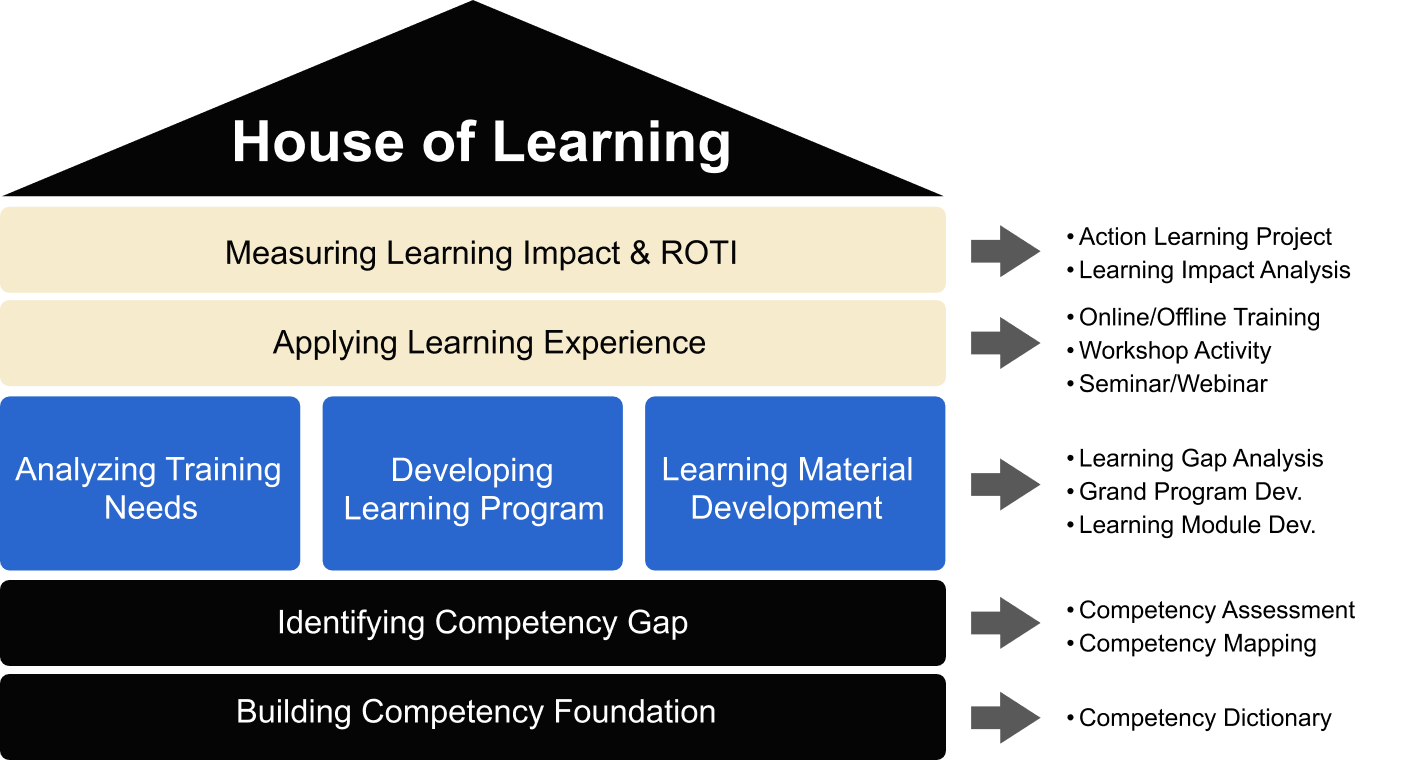 House of Learning

Measuring Learning Impact & ROTI

• Action Learning Project
• Learning Impact Analysis

Applying Learning Experience

• Online/Offline Training
• Workshop Activity
• Seminar/Webinar

Analyzing Training Needs

Developing Learning Program

Learning Material Development

• Learning Gap Analysis
• Grand Program Dev.
• Learning Module Dev.

Identifying Competency Gap

• Competency Assessment
• Competency Mapping

Building Competency Foundation

• Competency Dictionary